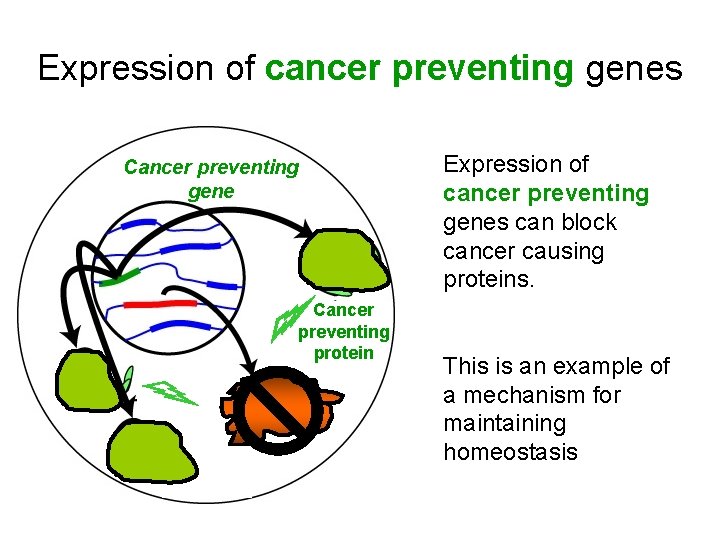 Expression of cancer preventing genes

Cancer preventing gene

Cancer preventing protein

Expression of cancer preventing genes can block cancer causing proteins.

This is an example of a mechanism for maintaining homeostasis